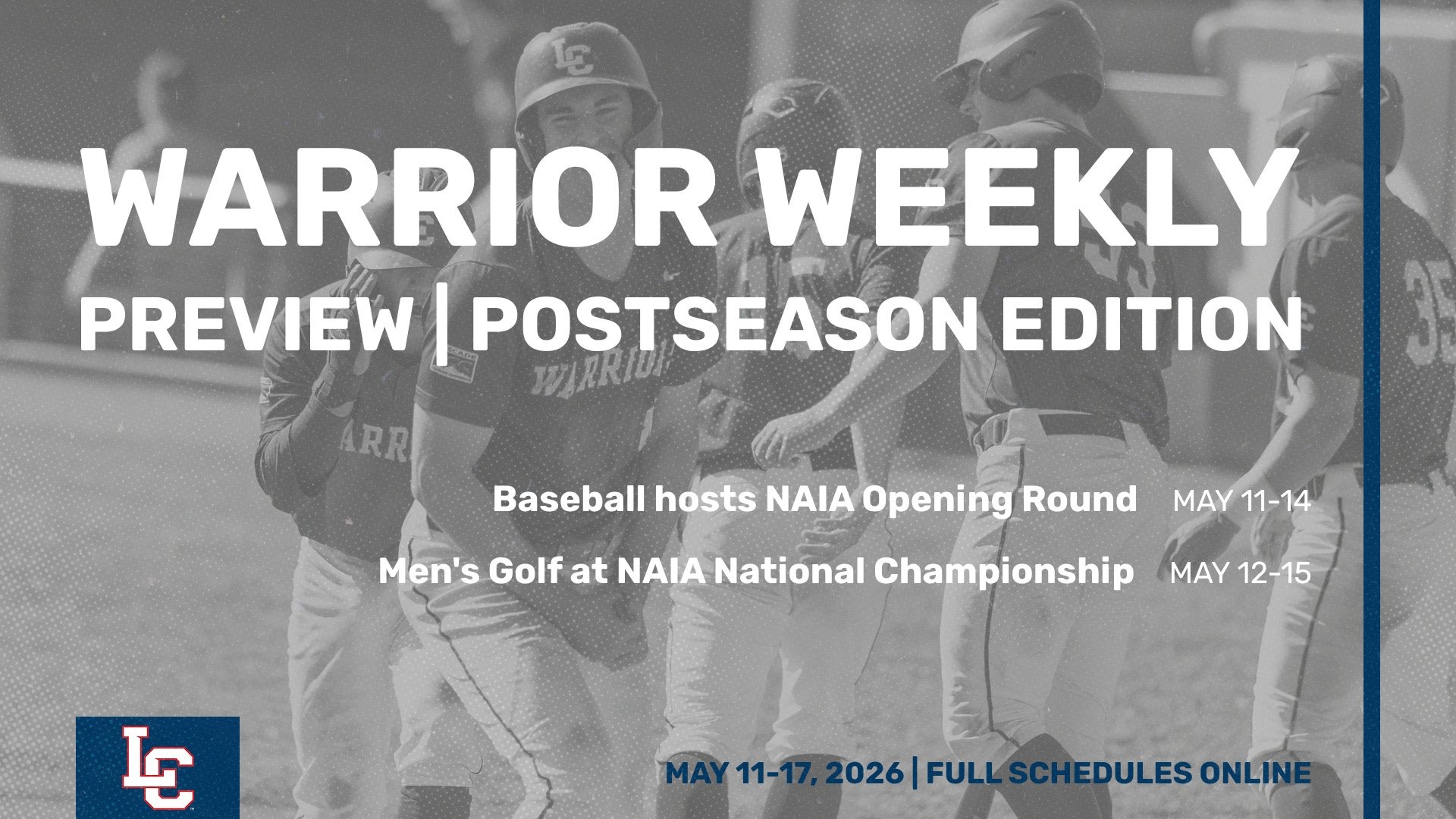 WARRIOR WEEKLY
PREVIEW | POSTSEASON EDITION

Baseball hosts NAIA Opening Round MAY 11-14

Men's Golf at NAIA National Championship MAY 12-15

LC

MAY 11-17, 2026 | FULL SCHEDULES ONLINE